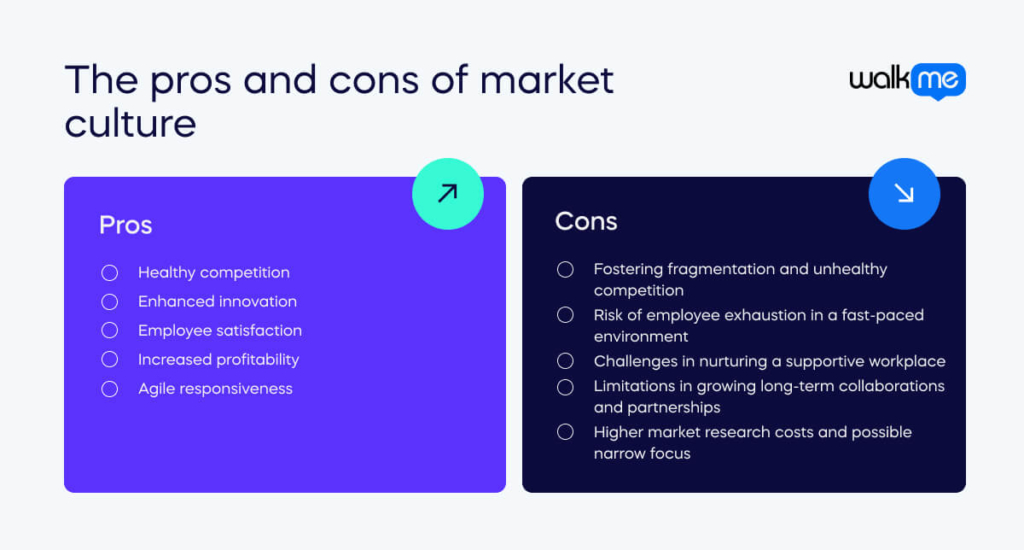 The pros and cons of market culture

walkme

Pros

Healthy competition
Enhanced innovation
Employee satisfaction
Increased profitability
Agile responsiveness

Cons

Fostering fragmentation and unhealthy competition
Risk of employee exhaustion in a fast-paced environment
Challenges in nurturing a supportive workplace
Limitations in growing long-term collaborations and partnerships
Higher market research costs and possible narrow focus